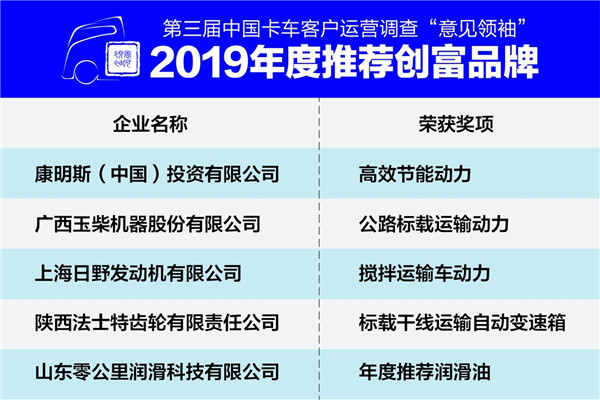 第三届中国卡车客户运营调查“意见领袖”
2019年度推荐创富品牌

| 企业名称 | 荣获奖项 |
|---|---|
| 康明斯（中国）投资有限公司 | 高效节能动力 |
| 广西玉柴机器股份有限公司 | 公路标载运输动力 |
| 上海日野发动机有限公司 | 搅拌运输车动力 |
| 陕西法士特齿轮有限责任公司 | 标载干线运输自动变速箱 |
| 山东零公里润滑科技有限公司 | 年度推荐润滑油 |